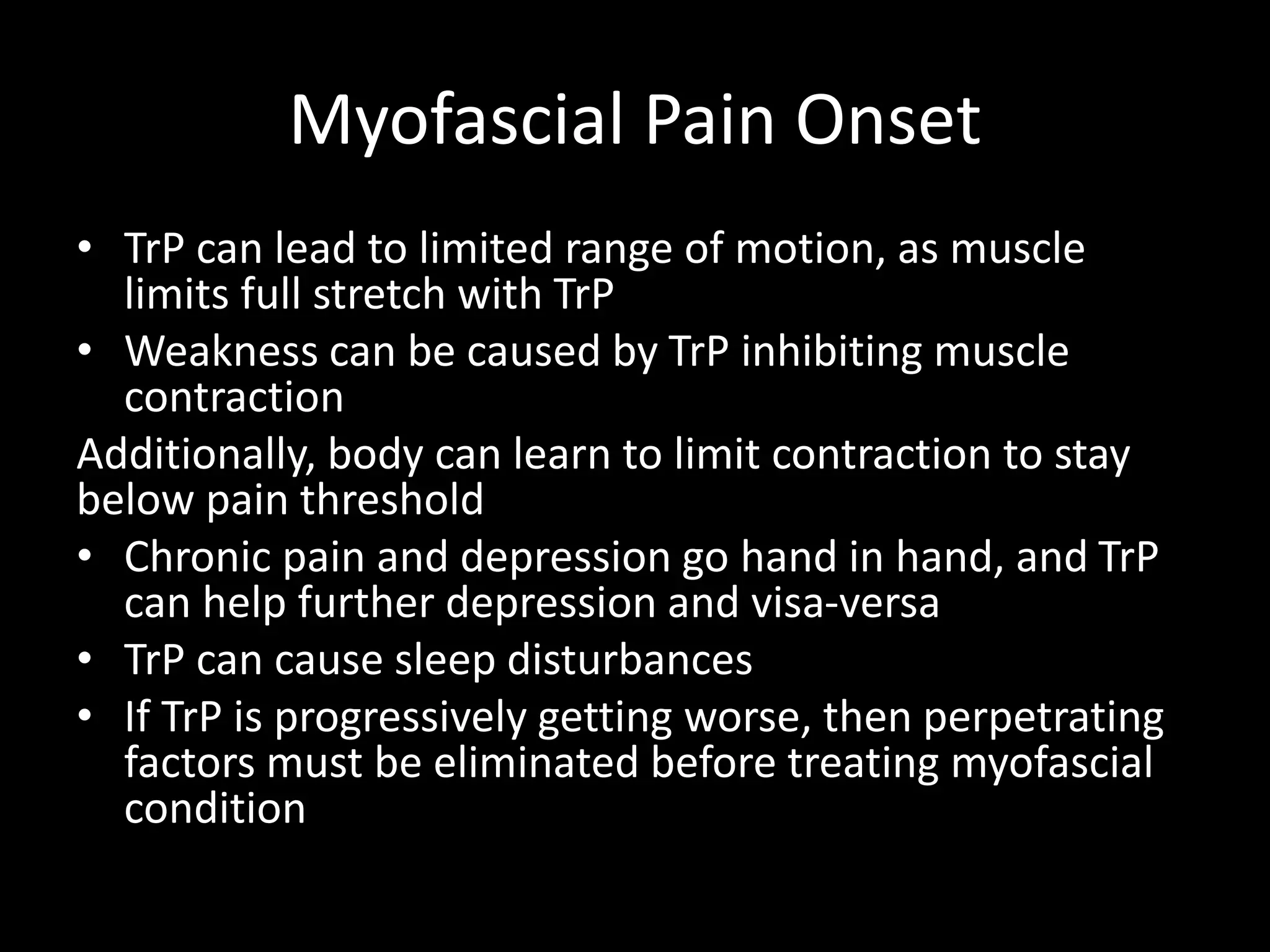 Myofascial Pain Onset

• TrP can lead to limited range of motion, as muscle limits full stretch with TrP
• Weakness can be caused by TrP inhibiting muscle contraction

Additionally, body can learn to limit contraction to stay below pain threshold

• Chronic pain and depression go hand in hand, and TrP can help further depression and visa-versa
• TrP can cause sleep disturbances
• If TrP is progressively getting worse, then perpetrating factors must be eliminated before treating myofascial condition